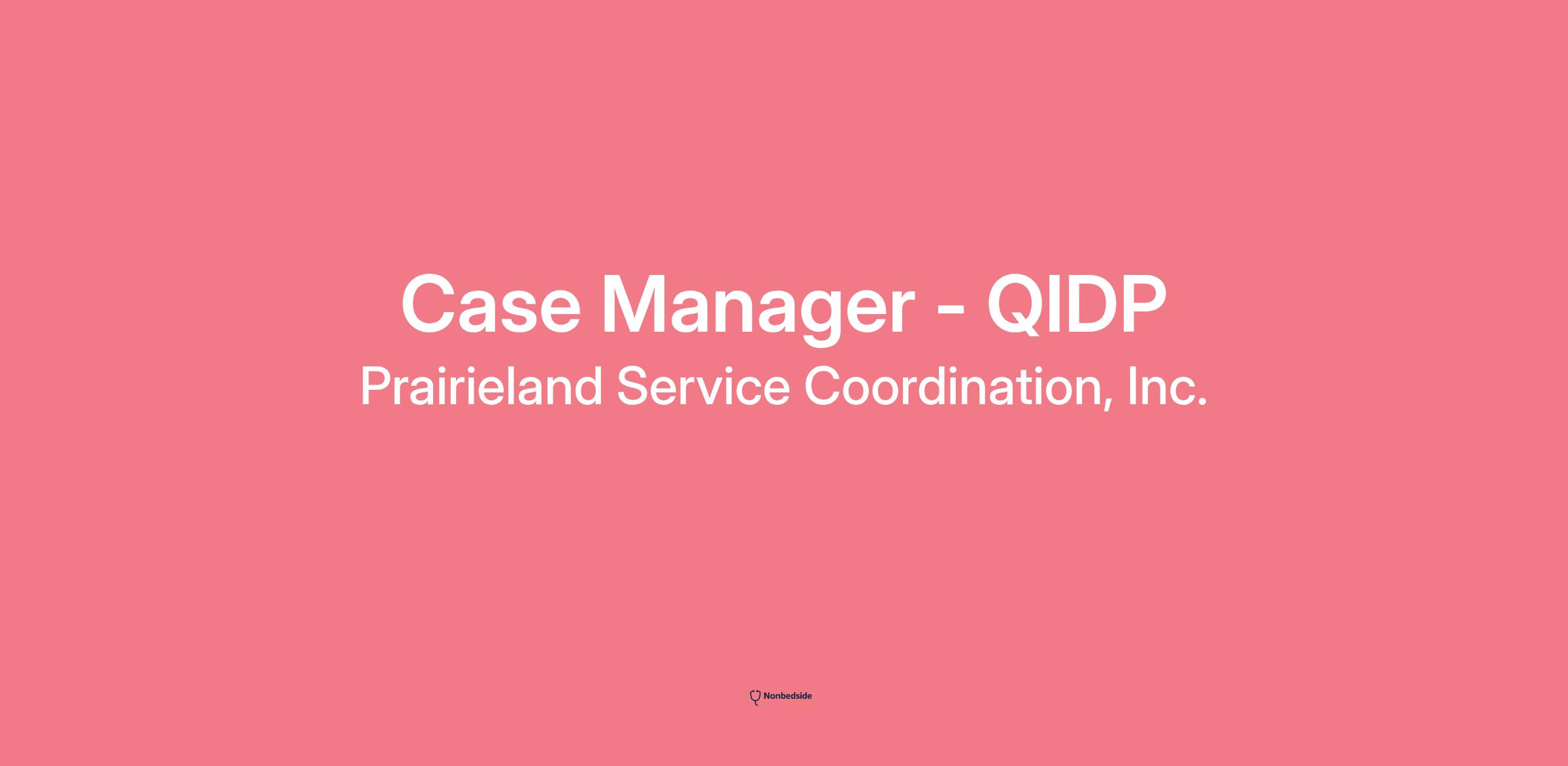 Case Manager - QIDP
Prairieland Service Coordination, Inc.

Nonbedside